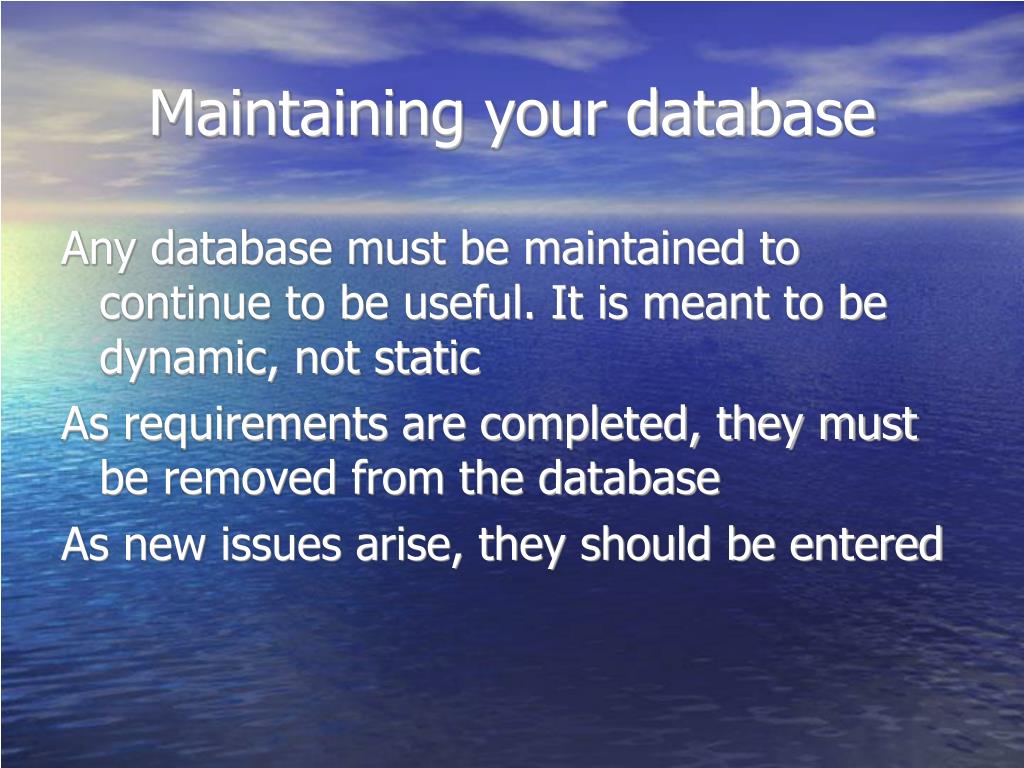 Maintaining your database

Any database must be maintained to continue to be useful. It is meant to be dynamic, not static

As requirements are completed, they must be removed from the database

As new issues arise, they should be entered